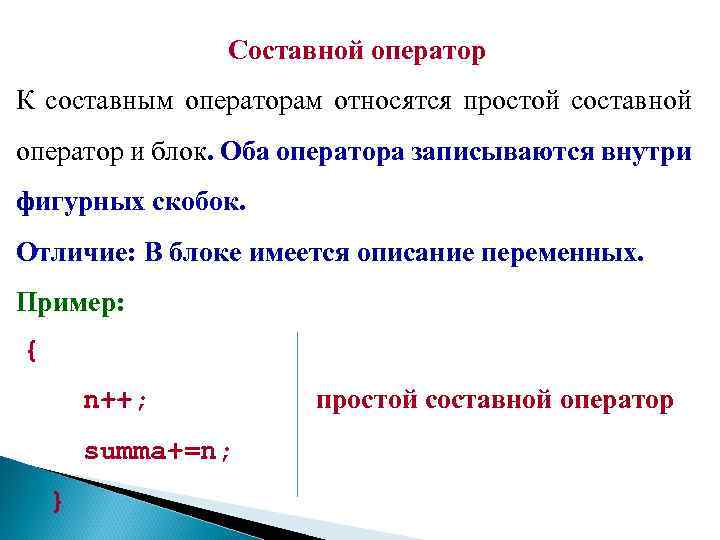 Составной оператор

К составным операторам относятся простой составной оператор и блок. Оба оператора записываются внутри фигурных скобок.

Отличие: В блоке имеется описание переменных.

Пример:

{
n++;
summa+=n;
}

простой составной оператор